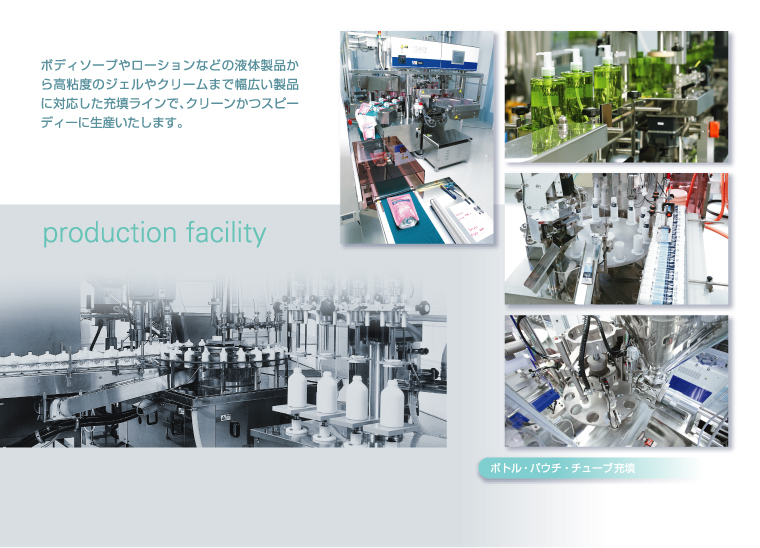 ボディソープやローションなどの液体製品から高粘度のジェルやクリームまで幅広い製品に対応した充填ラインで、クリーンかつスピーディーに生産いたします。

production facility

ボトル・パウチ・チューブ充填